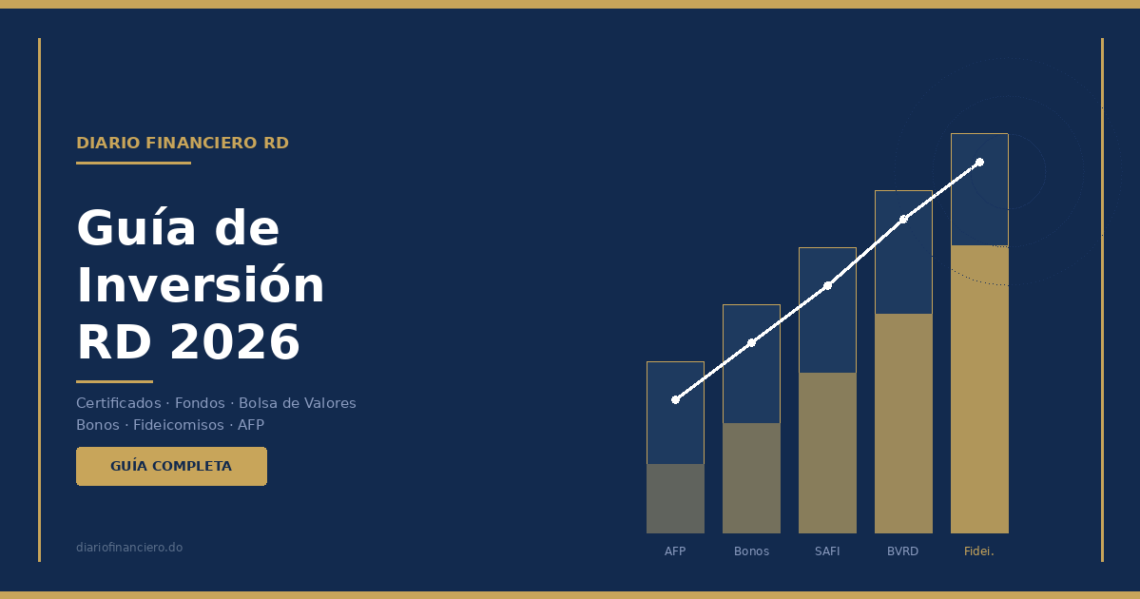 DIARIO FINANCIERO RD

Guía de Inversión RD 2026

Certificados · Fondos · Bolsa de Valores
Bonos · Fideicomisos · AFP

GUÍA COMPLETA

diariofinanciero.do

AFP
Bonos
SAFI
BVRD
Fidei.